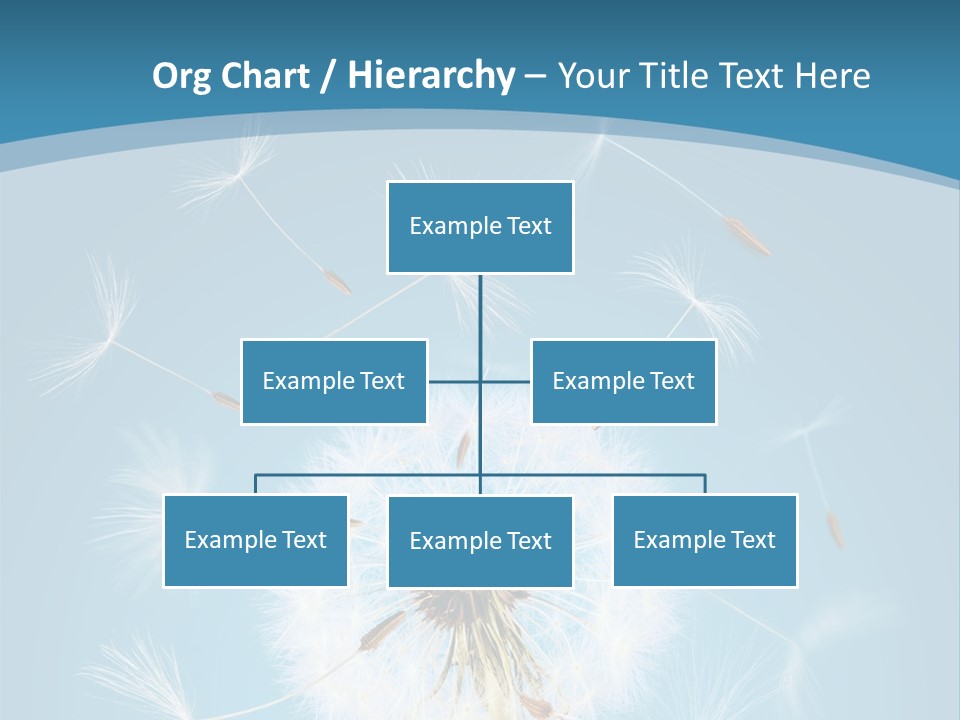 Org Chart / Hierarchy – Your Title Text Here

Example Text

Example Text

Example Text

Example Text

Example Text

Example Text